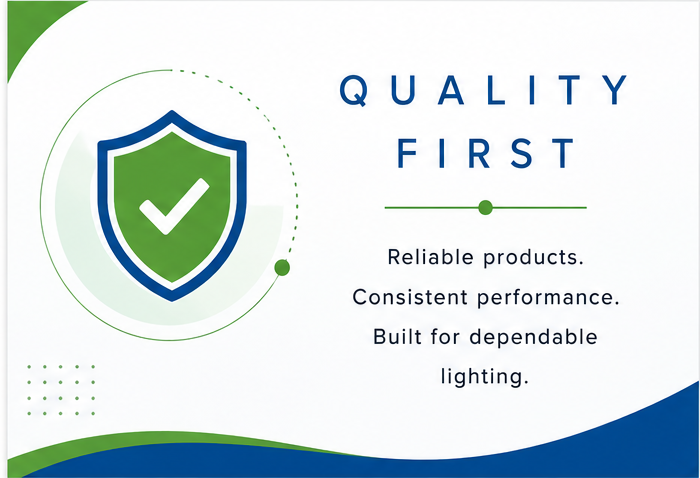 QUALITY FIRST

Reliable products.
Consistent performance.
Built for dependable lighting.